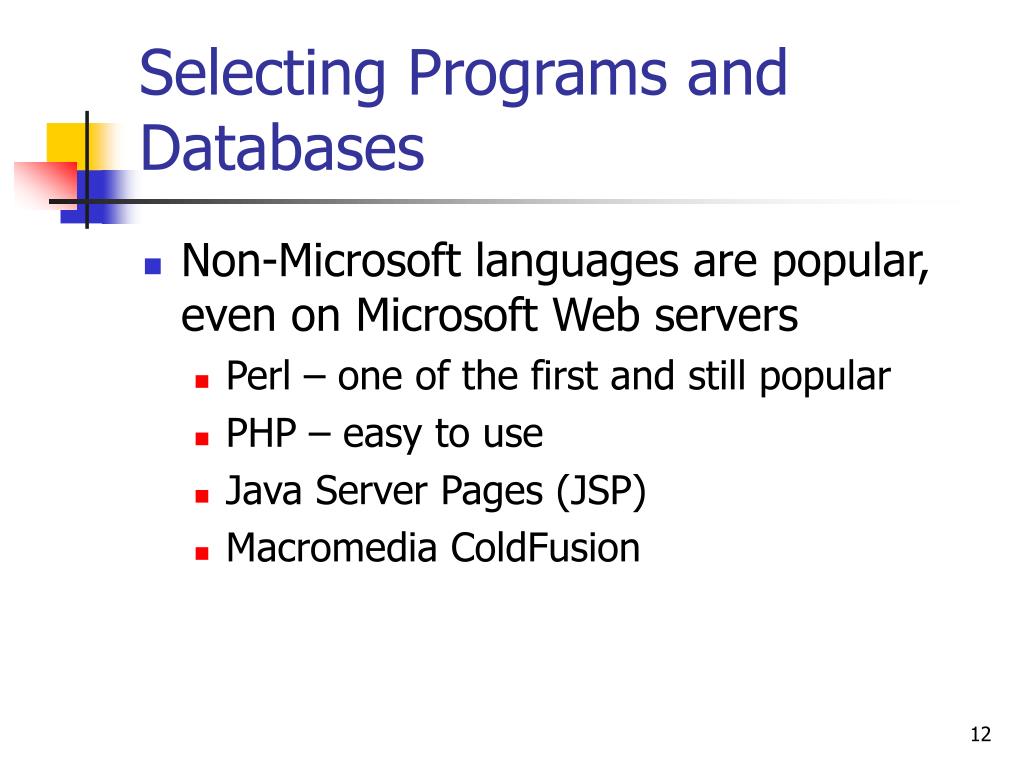 Selecting Programs and Databases

Non-Microsoft languages are popular, even on Microsoft Web servers

Perl – one of the first and still popular

PHP – easy to use

Java Server Pages (JSP)

Macromedia ColdFusion

12